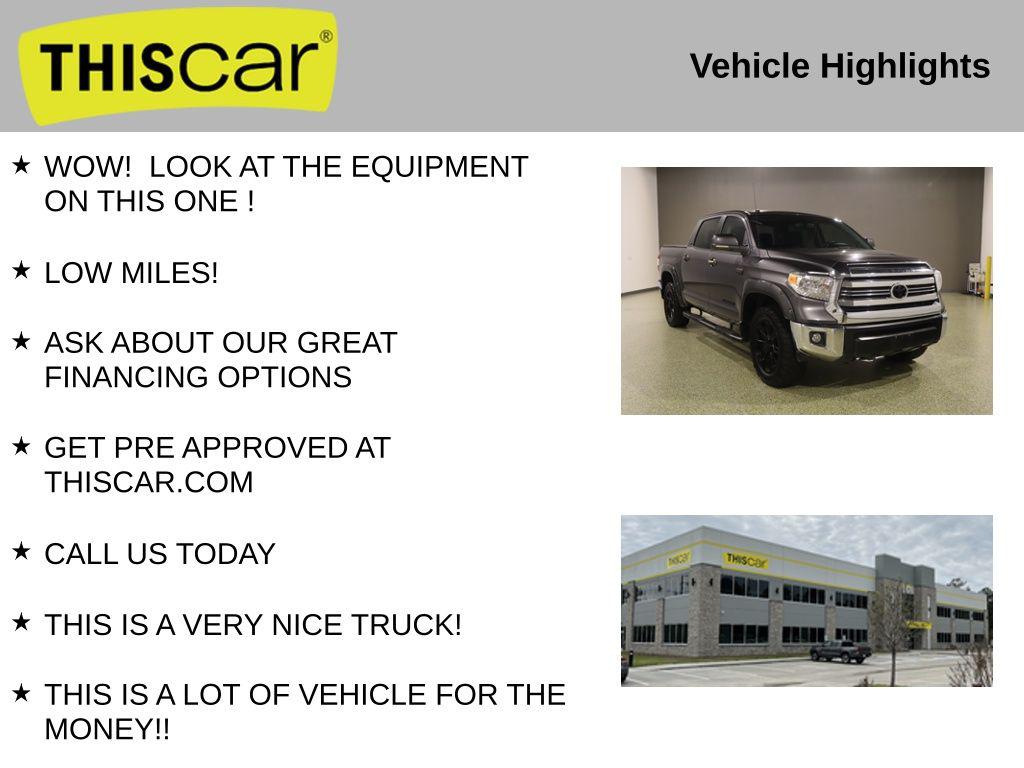 THIScar®

Vehicle Highlights

★ WOW!  LOOK AT THE EQUIPMENT ON THIS ONE !

★ LOW MILES!

★ ASK ABOUT OUR GREAT FINANCING OPTIONS

★ GET PRE APPROVED AT THISCAR.COM

★ CALL US TODAY

★ THIS IS A VERY NICE TRUCK!

★ THIS IS A LOT OF VEHICLE FOR THE MONEY!!

THIScar

THIScar